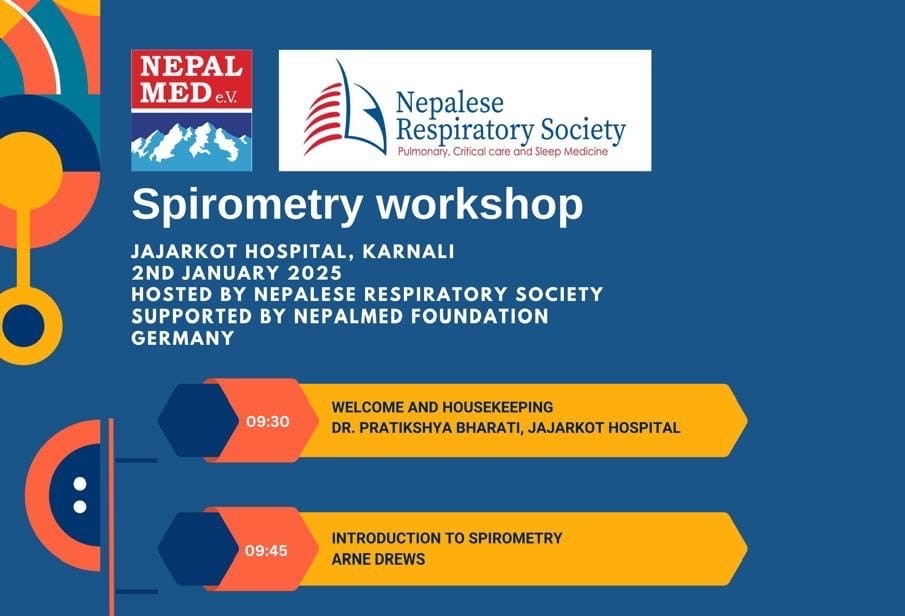 NEPAL MED e.V.

Nepalese Respiratory Society
Pulmonary, Critical care and Sleep Medicine

Spirometry workshop

JAJARKOT HOSPITAL, KARNALI
2ND JANUARY 2025
HOSTED BY NEPALESE RESPIRATORY SOCIETY
SUPPORTED BY NEPALMED FOUNDATION GERMANY

09:30
WELCOME AND HOUSEKEEPING
DR. PRATIKSHYA BHARATI, JAJARKOT HOSPITAL

09:45
INTRODUCTION TO SPIROMETRY
ARNE DREWS